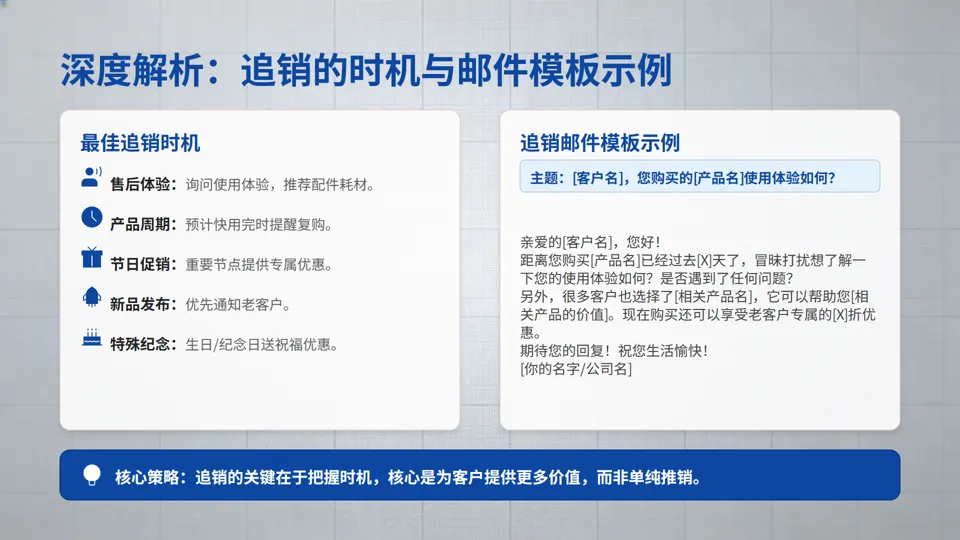 深度解析：追销的时机与邮件模板示例

最佳追销时机

售后体验：询问使用体验，推荐配件耗材。

产品周期：预计快用完时提醒复购。

节日促销：重要节点提供专属优惠。

新品发布：优先通知老客户。

特殊纪念：生日/纪念日送祝福优惠。

追销邮件模板示例

主题：[客户名]，您购买的[产品名]使用体验如何？

亲爱的[客户名]，您好！
距离您购买[产品名]已经过去[X]天了，冒昧打扰想了解一下您的使用体验如何？是否遇到了任何问题？
另外，很多客户也选择了[相关产品名]，它可以帮助您[相关产品的价值]。现在购买还可以享受老客户专属的[X]折优惠。
期待您的回复！祝您生活愉快！
[你的名字/公司名]

核心策略：追销的关键在于把握时机，核心是为客户提供更多价值，而非单纯推销。